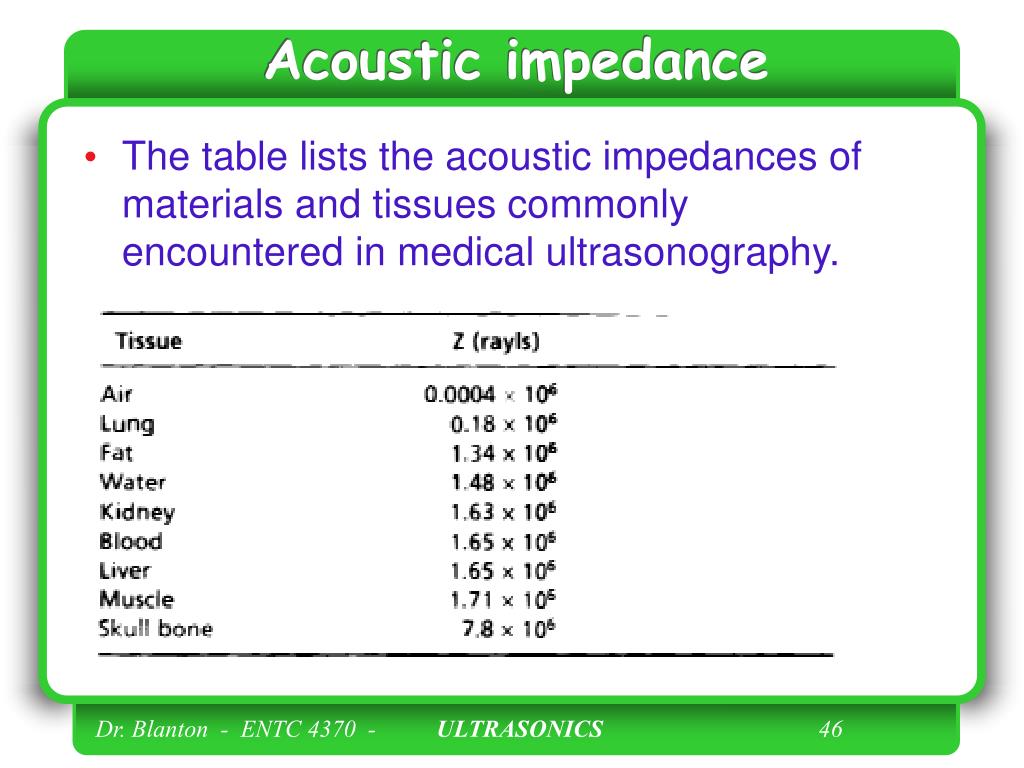 Acoustic impedance

• The table lists the acoustic impedances of materials and tissues commonly encountered in medical ultrasonography.

| Tissue | Z (rayls) |
|---|---|
| Air | $0.0004 \times 10^6$ |
| Lung | $0.18 \times 10^6$ |
| Fat | $1.34 \times 10^6$ |
| Water | $1.48 \times 10^6$ |
| Kidney | $1.63 \times 10^6$ |
| Blood | $1.65 \times 10^6$ |
| Liver | $1.65 \times 10^6$ |
| Muscle | $1.71 \times 10^6$ |
| Skull bone | $7.8 \times 10^6$ |

Dr. Blanton - ENTC 4370 - ULTRASONICS 46